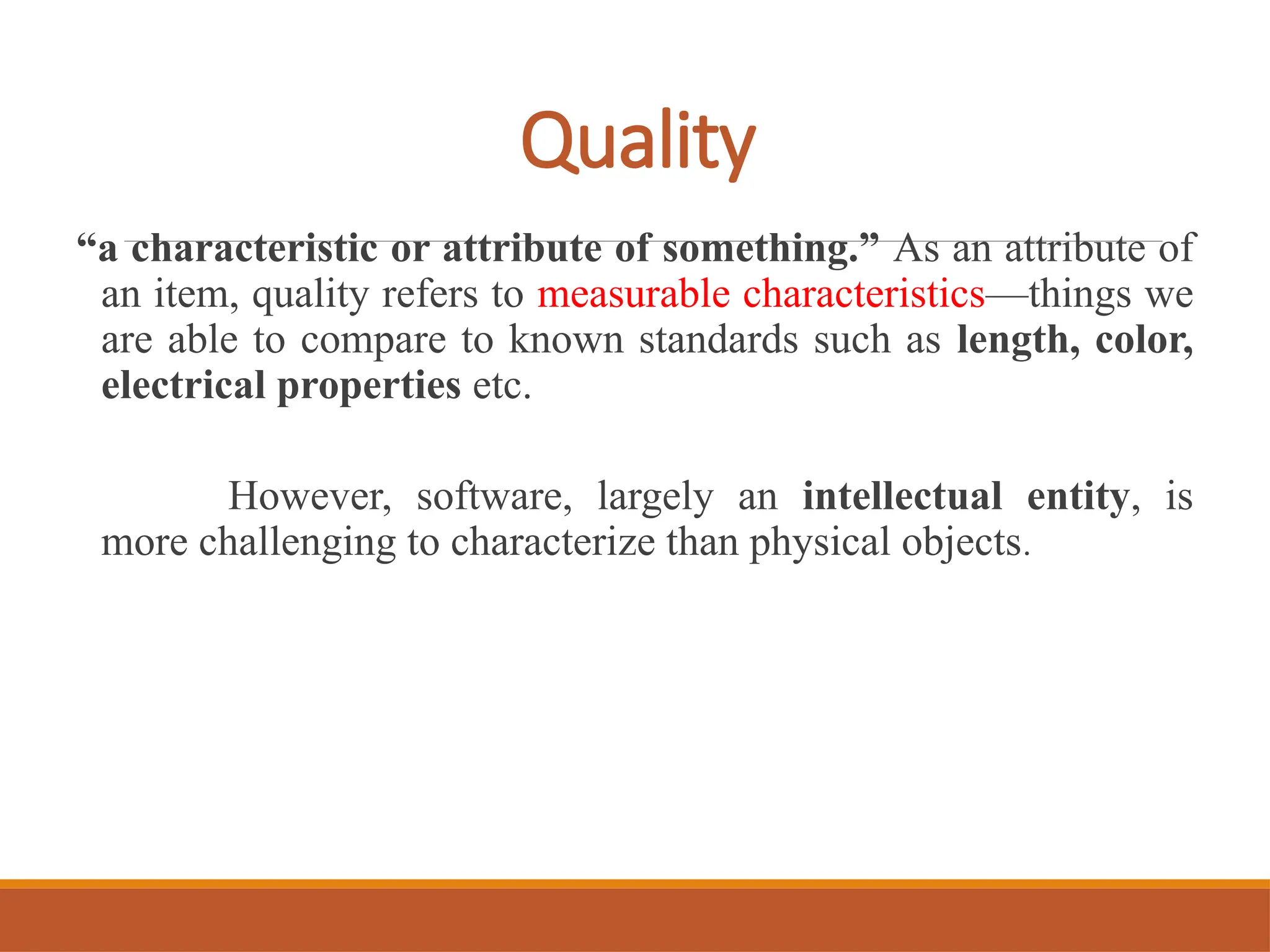 Quality

“a characteristic or attribute of something.” As an attribute of an item, quality refers to measurable characteristics—things we are able to compare to known standards such as length, color, electrical properties etc.

However, software, largely an intellectual entity, is more challenging to characterize than physical objects.